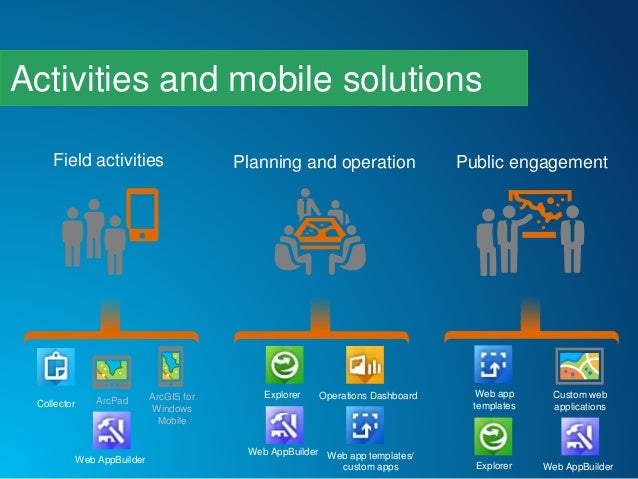 Activities and mobile solutions

Field activities

Collector

ArcPad

ArcGIS for Windows Mobile

Web AppBuilder

Planning and operation

Explorer

Operations Dashboard

Web AppBuilder

Web app templates/ custom apps

Public engagement

Web app templates

Custom web applications

Explorer

Web AppBuilder